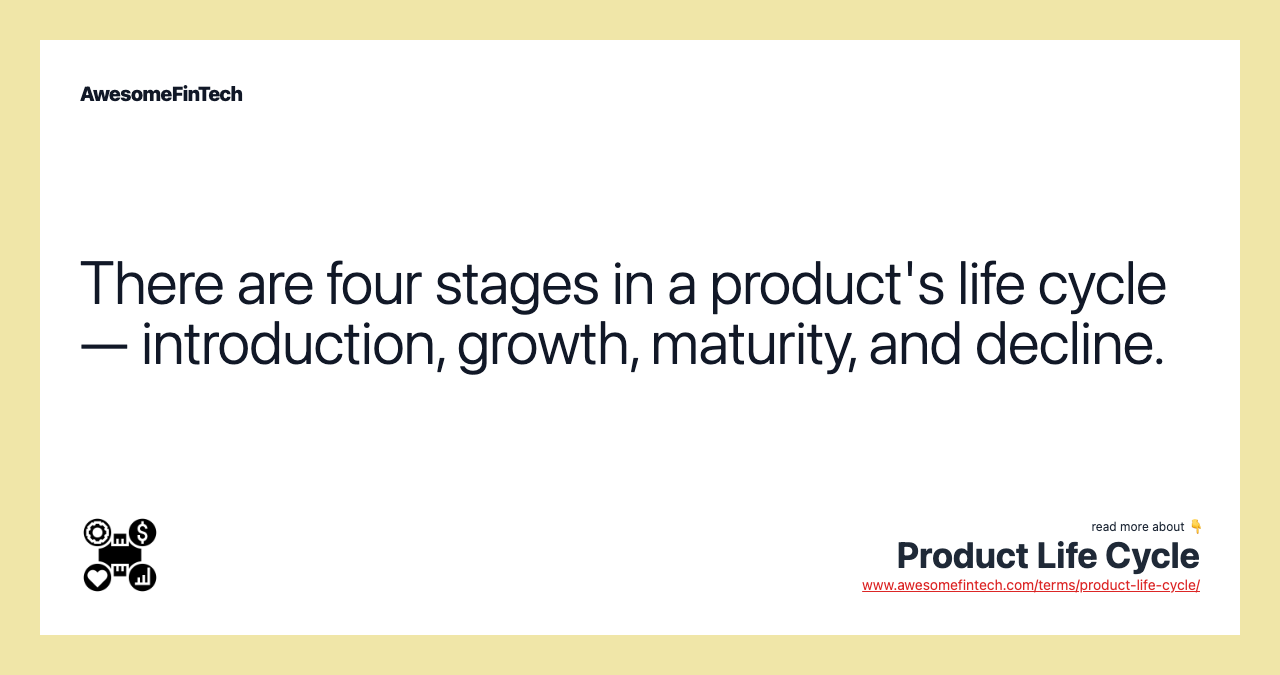 AwesomeFinTech

There are four stages in a product's life cycle — introduction, growth, maturity, and decline.

read more about 👇
Product Life Cycle
www.awesomefintech.com/terms/product-life-cycle/